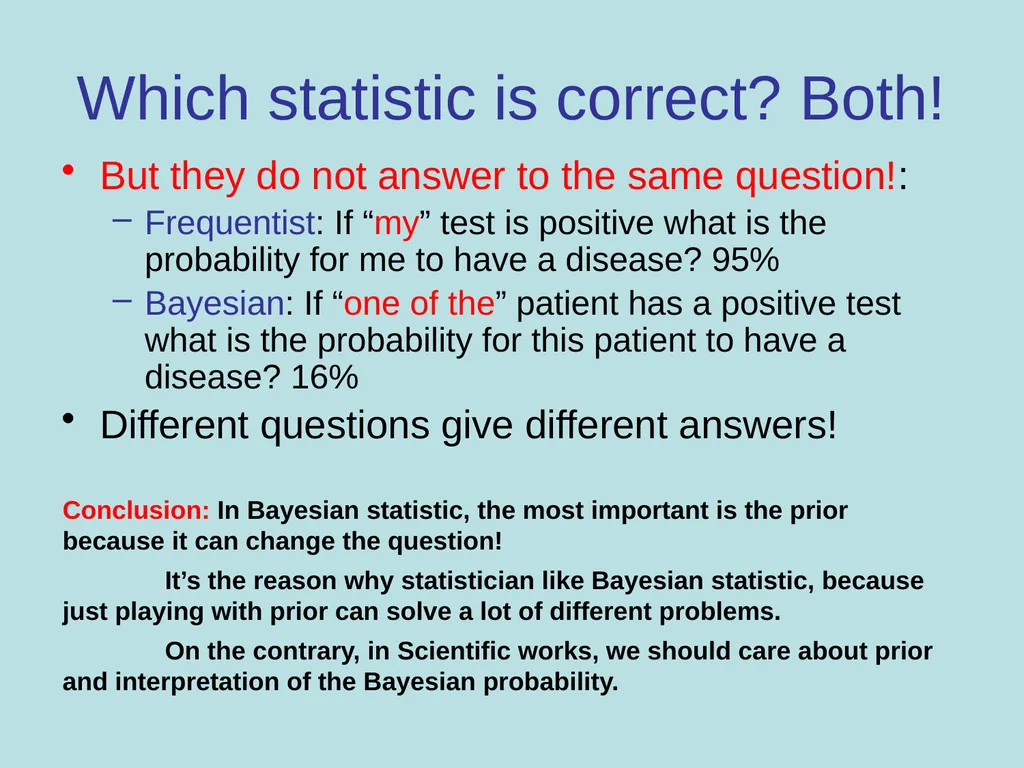 Which statistic is correct? Both!

• But they do not answer to the same question!:

– Frequentist: If “my” test is positive what is the probability for me to have a disease? 95%

– Bayesian: If “one of the” patient has a positive test what is the probability for this patient to have a disease? 16%

• Different questions give different answers!

Conclusion: In Bayesian statistic, the most important is the prior because it can change the question!

It’s the reason why statistician like Bayesian statistic, because just playing with prior can solve a lot of different problems.

On the contrary, in Scientific works, we should care about prior and interpretation of the Bayesian probability.